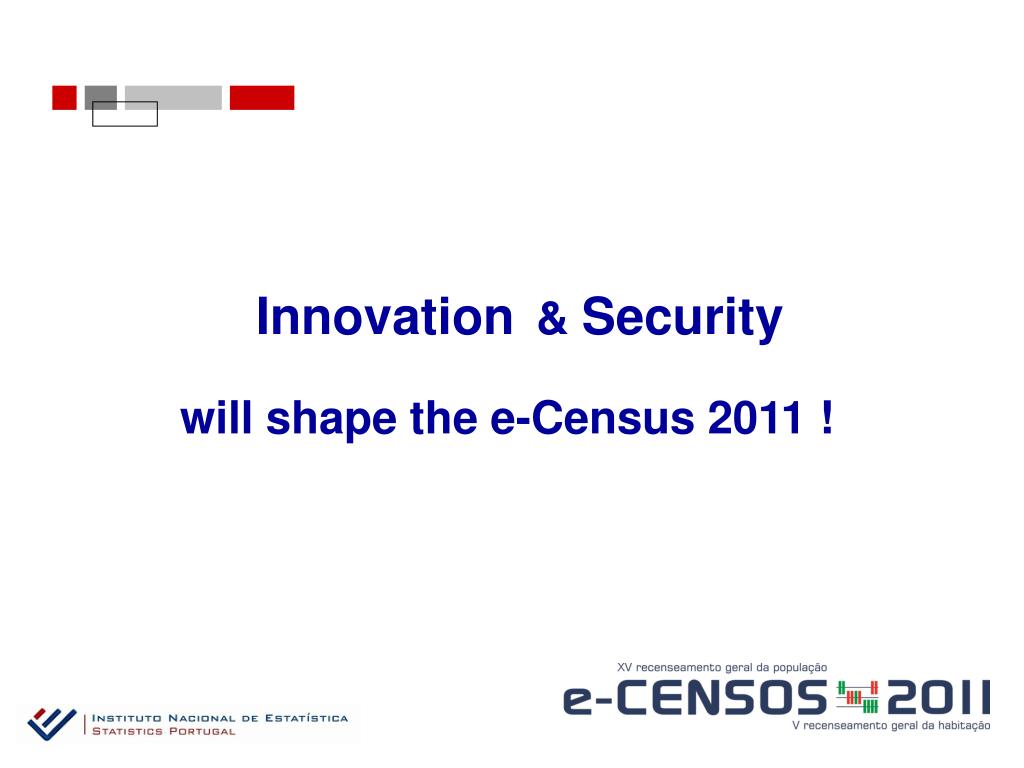 Innovation & Security

will shape the e-Census 2011 !

INSTITUTO NACIONAL DE ESTATÍSTICA
STATISTICS PORTUGAL

XV recenseamento geral da população
e-CENSOS 2011
V recenseamento geral da habitação